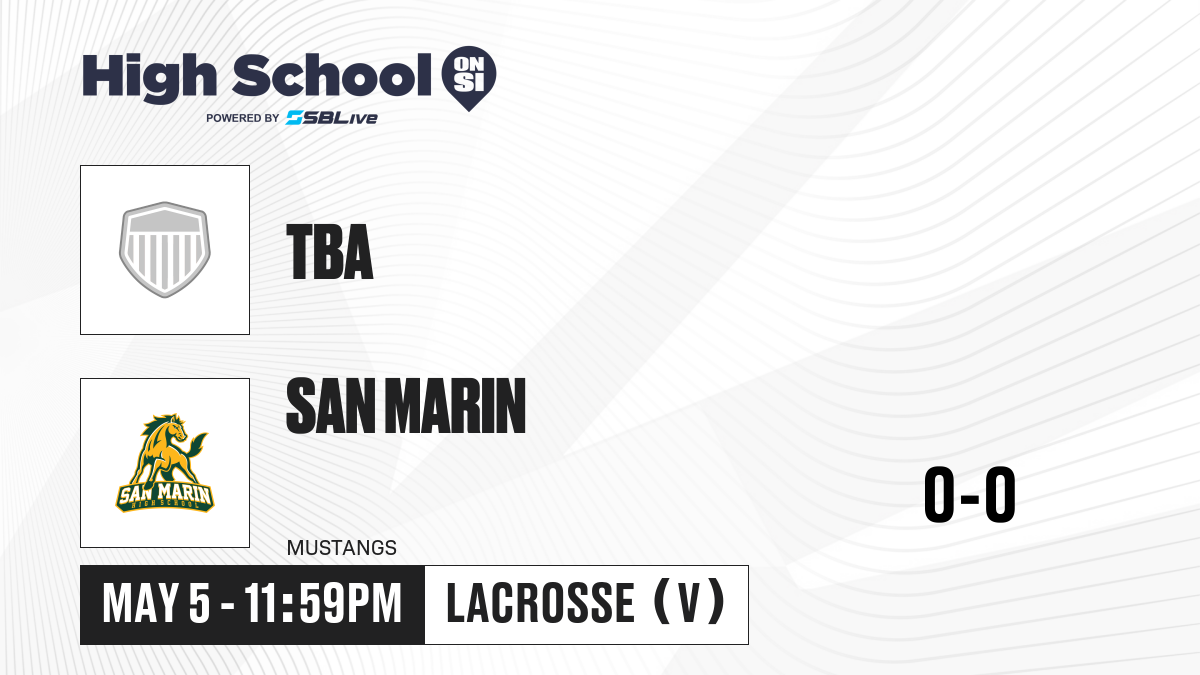 High School ON SI
POWERED BY SBLive

TBA

SAN MARIN
SAN MARIN HIGH SCHOOL

MUSTANGS

0-0

MAY 5 - 11:59PM
LACROSSE (V)